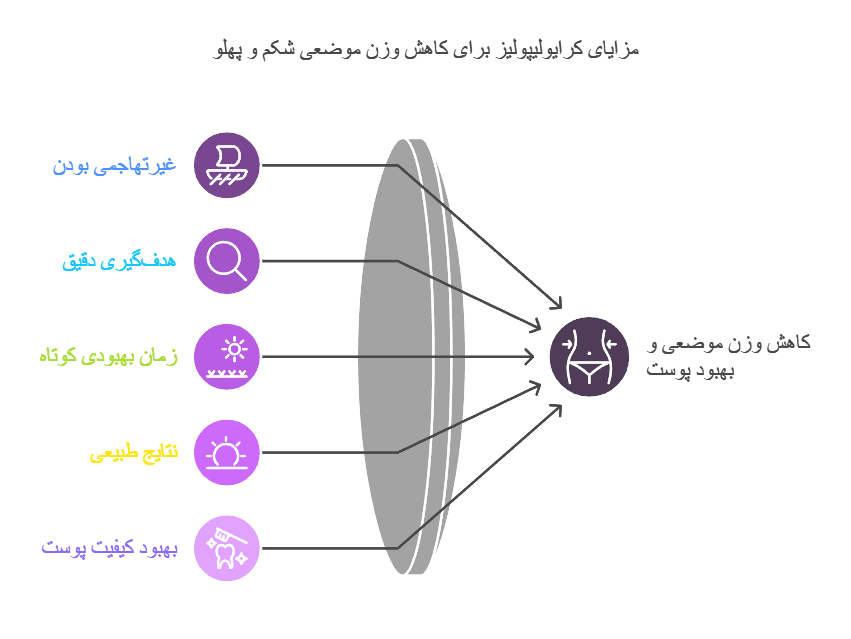 مزایای کرایولیپولیز برای کاهش وزن موضعی شکم و پهلو

غیرتهاجمی بودن

هدف‌گیری دقیق

زمان بهبودی کوتاه

نتایج طبیعی

بهبود کیفیت پوست

کاهش وزن موضعی و بهبود پوست